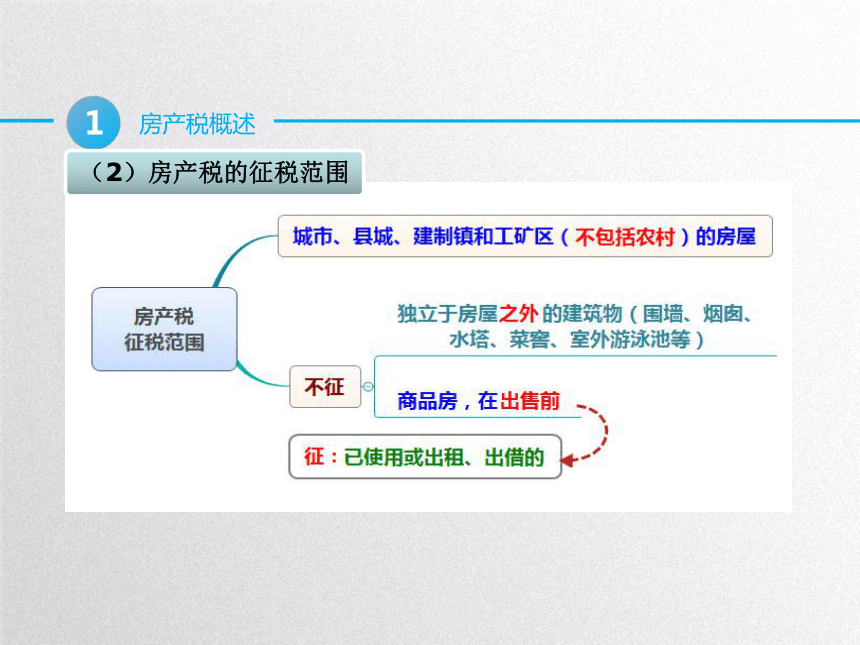 1 房产税概述

（2）房产税的征税范围

房产税
征税范围

城市、县城、建制镇和工矿区（不包括农村）的房屋

不征

独立于房屋之外的建筑物（围墙、烟囱、水塔、菜窖、室外游泳池等）

商品房，在出售前

征：已使用或出租、出借的